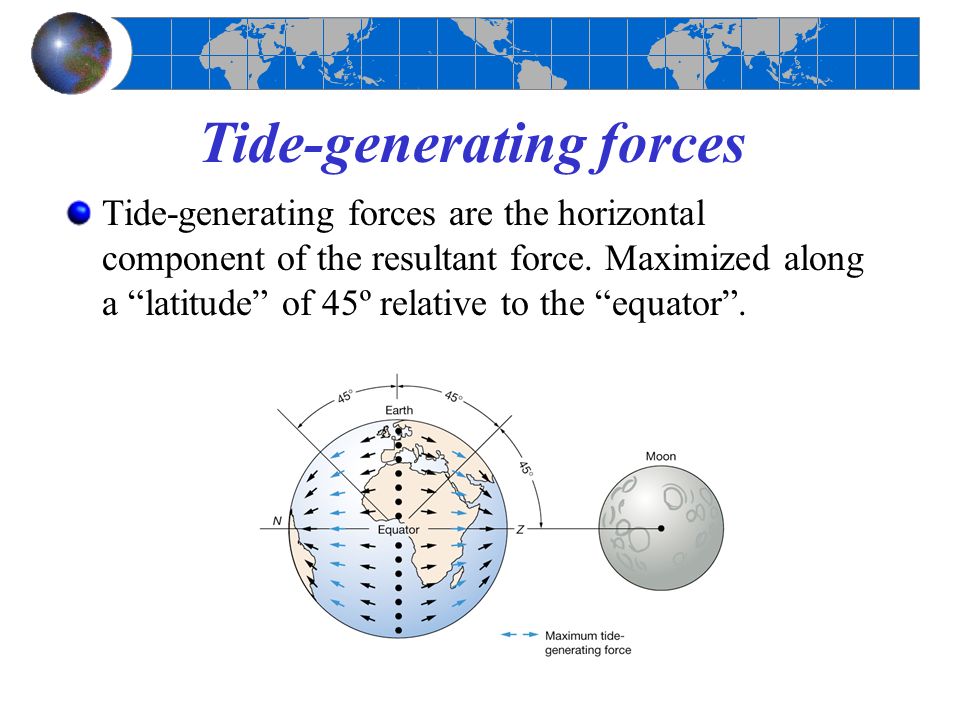 Tide-generating forces

Tide-generating forces are the horizontal component of the resultant force. Maximized along a “latitude” of 45º relative to the “equator”.

45°
45°
45°
Earth
Moon
N
Equator
Z
Maximum tide-generating force